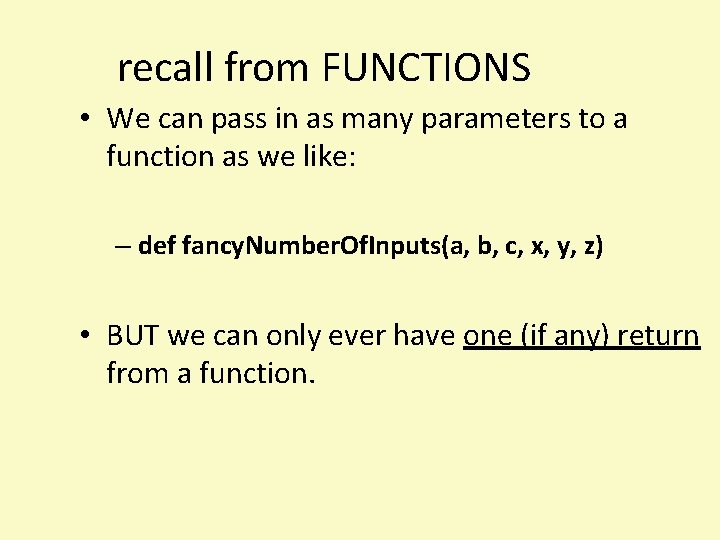 recall from FUNCTIONS

• We can pass in as many parameters to a function as we like:

– def fancyNumberOfInputs(a, b, c, x, y, z)

• BUT we can only ever have one (if any) return from a function.